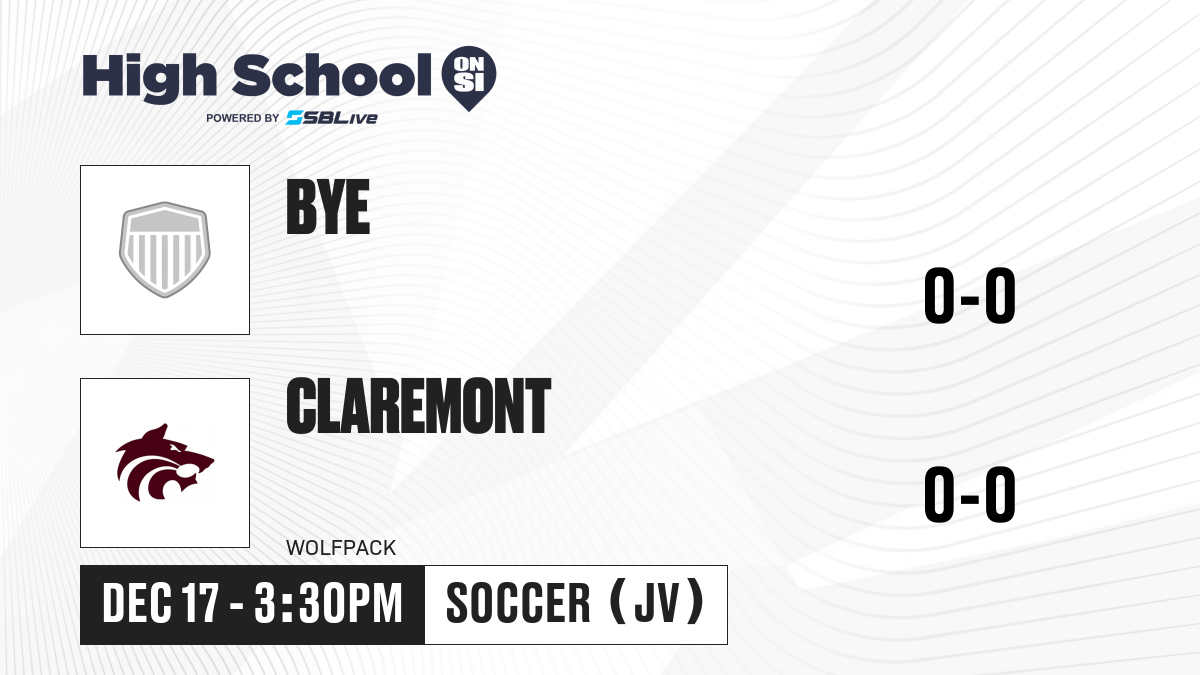 High School ON SI
POWERED BY SBLive

BYE

0-0

CLAREMONT

0-0

WOLFPACK

DEC 17 - 3:30PM

SOCCER (JV)